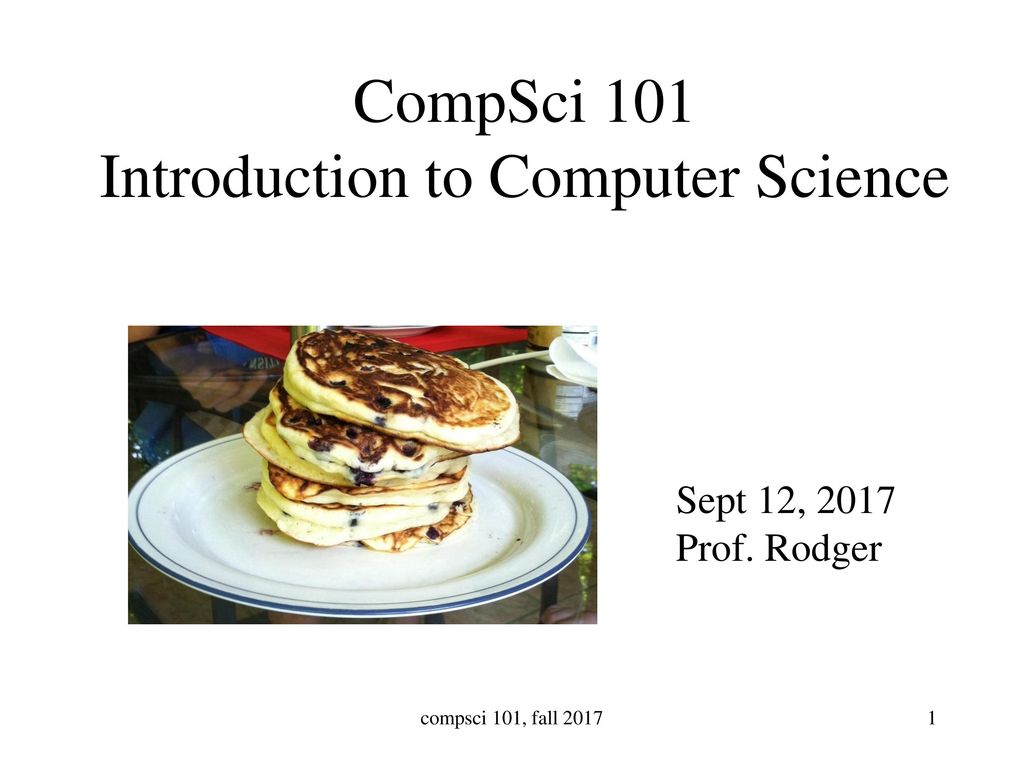 CompSci 101
Introduction to Computer Science

Sept 12, 2017
Prof. Rodger

compsci 101, fall 2017

1